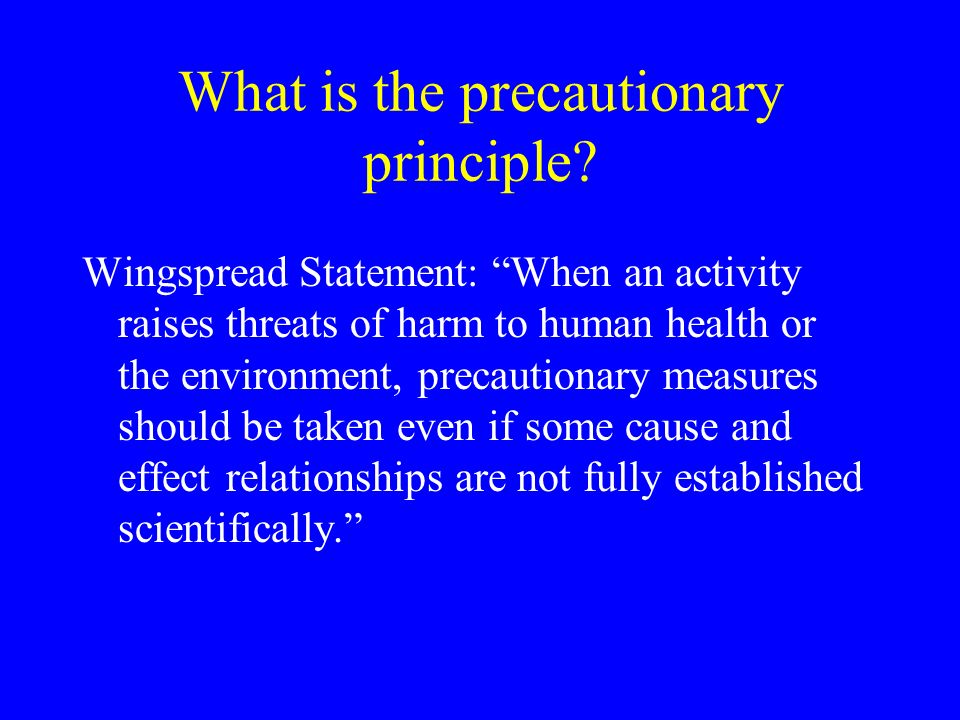 What is the precautionary principle?

Wingspread Statement: “When an activity raises threats of harm to human health or the environment, precautionary measures should be taken even if some cause and effect relationships are not fully established scientifically.”